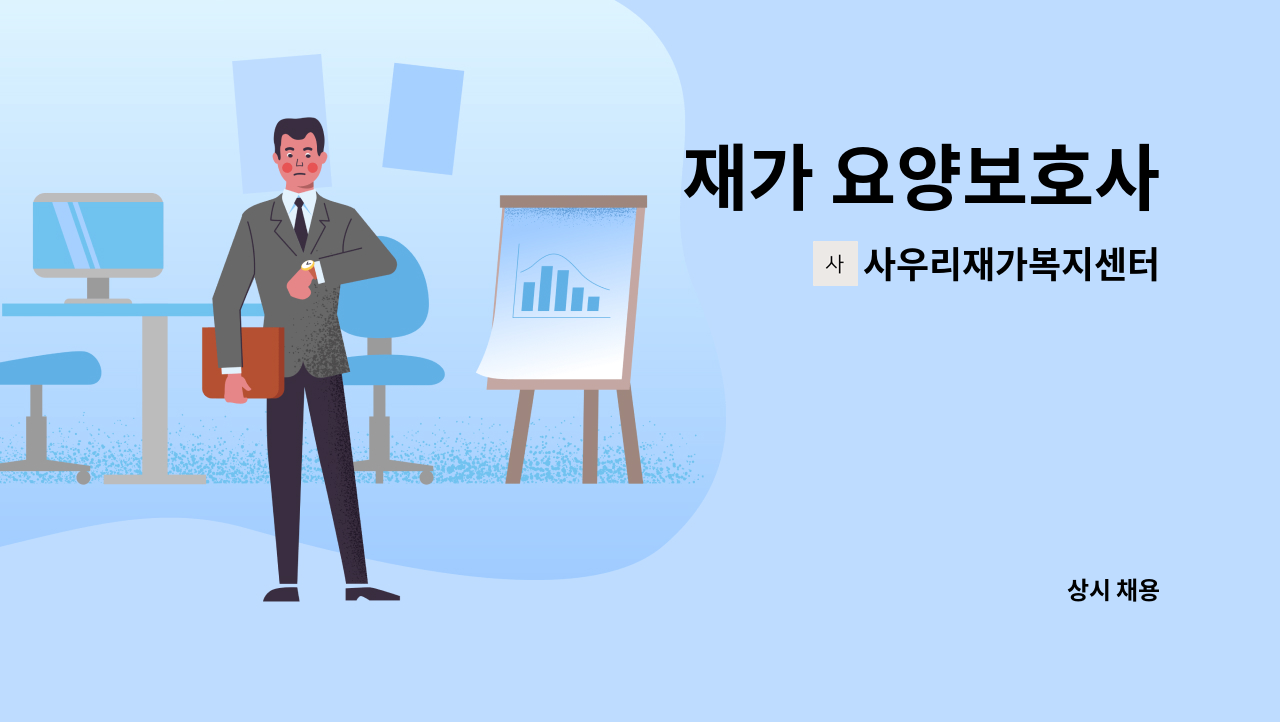 재가 요양보호사

사 사우리재가복지센터

상시 채용